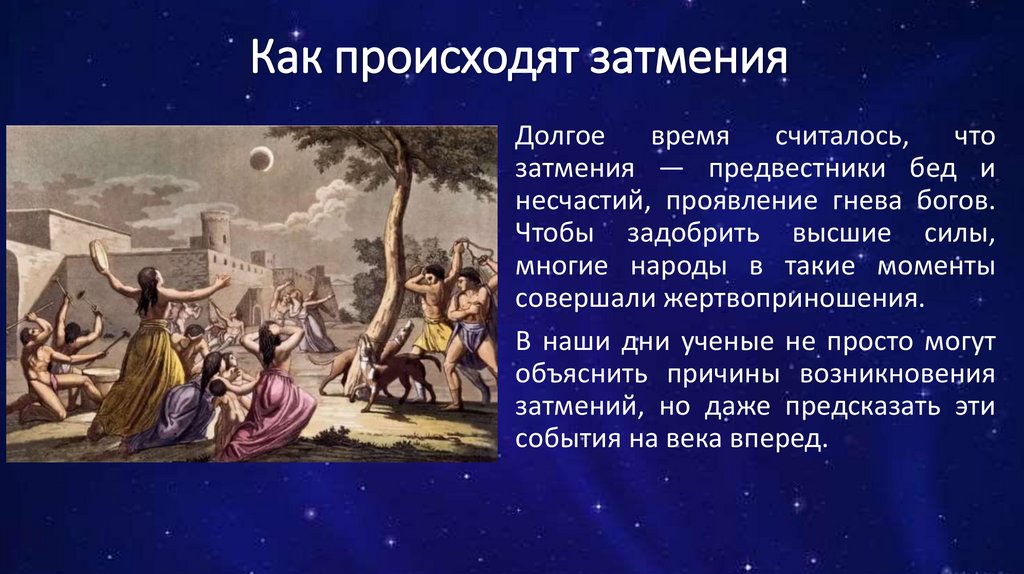 Как происходят затмения

Долгое время считалось, что затмения — предвестники бед и несчастий, проявление гнева богов. Чтобы задобрить высшие силы, многие народы в такие моменты совершали жертвоприношения.

В наши дни ученые не просто могут объяснить причины возникновения затмений, но даже предсказать эти события на века вперед.